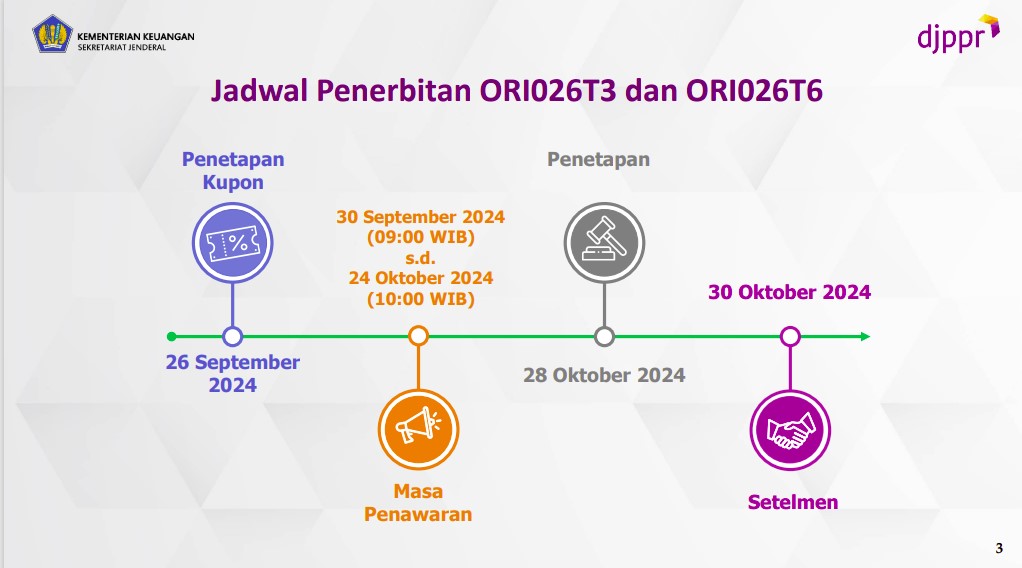 KEMENTERIAN KEUANGAN
SEKRETARIAT JENDERAL

djppr

Jadwal Penerbitan ORI026T3 dan ORI026T6

Penetapan Kupon

26 September 2024

30 September 2024 (09:00 WIB) s.d. 24 Oktober 2024 (10:00 WIB)

Masa Penawaran

Penetapan

28 Oktober 2024

30 Oktober 2024

Setelmen

3